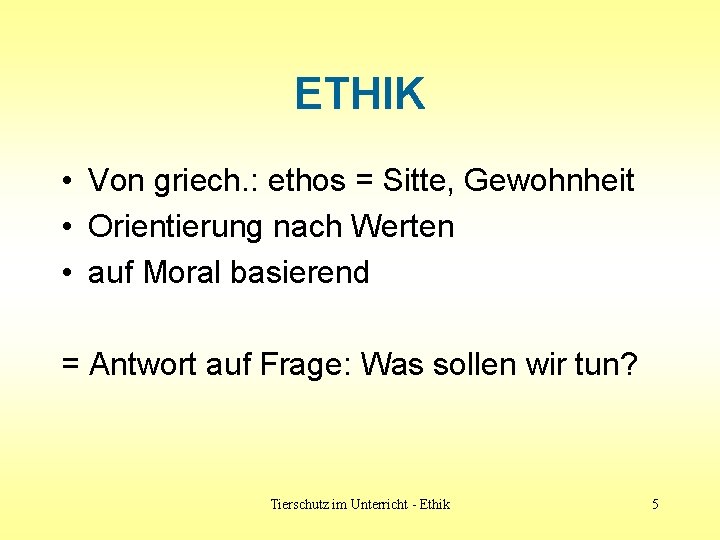 ETHIK

• Von griech.: ethos = Sitte, Gewohnheit
• Orientierung nach Werten
• auf Moral basierend

= Antwort auf Frage: Was sollen wir tun?

Tierschutz im Unterricht - Ethik

5